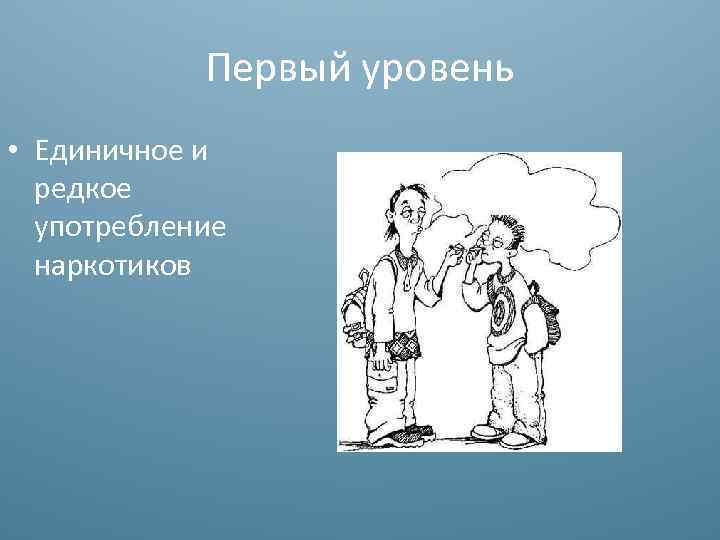 Первый уровень

• Единичное и редкое употребление наркотиков